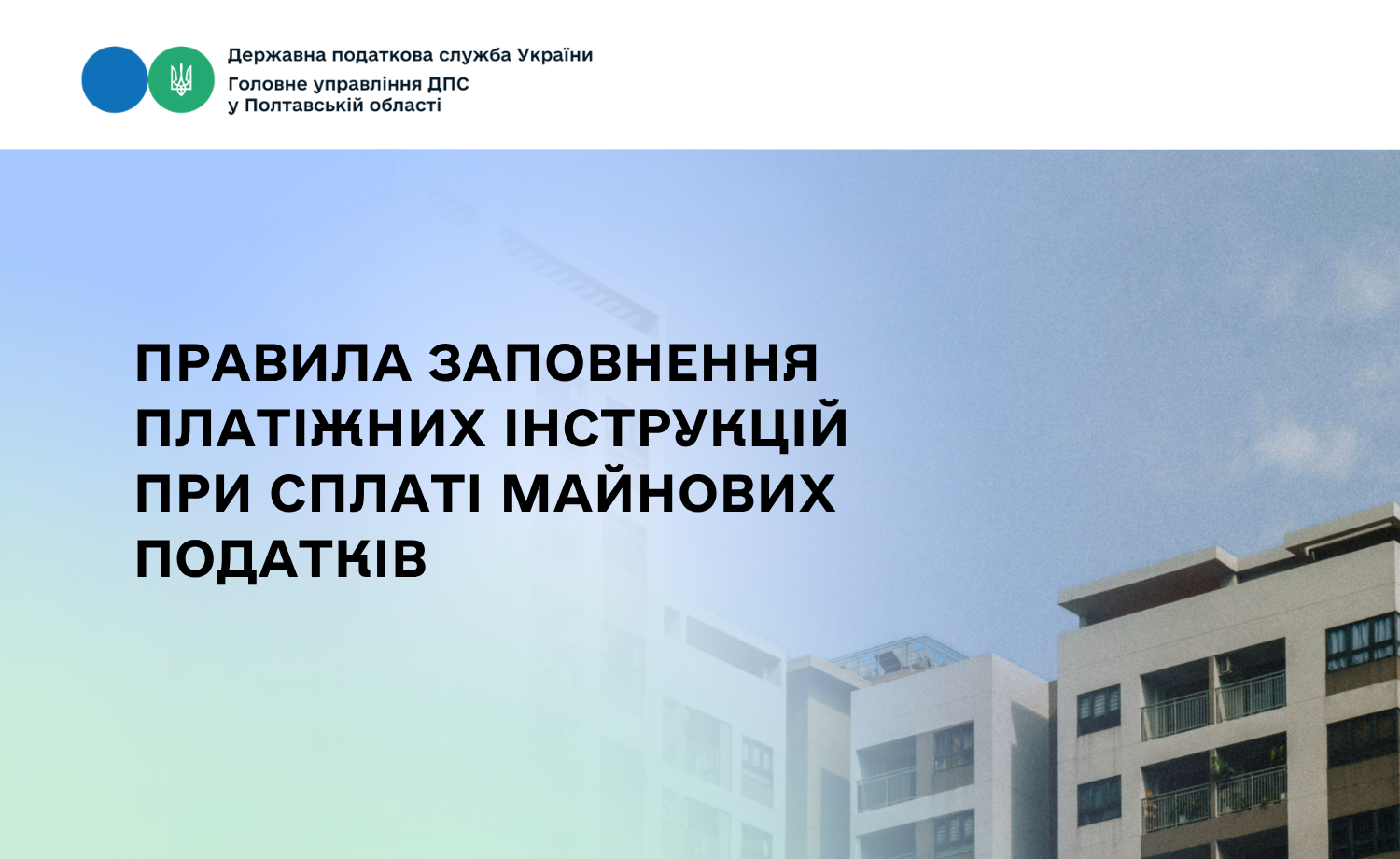 Державна податкова служба України
Головне управління ДПС у Полтавській області

ПРАВИЛА ЗАПОВНЕННЯ ПЛАТІЖНИХ ІНСТРУКЦІЙ ПРИ СПЛАТІ МАЙНОВИХ ПОДАТКІВ